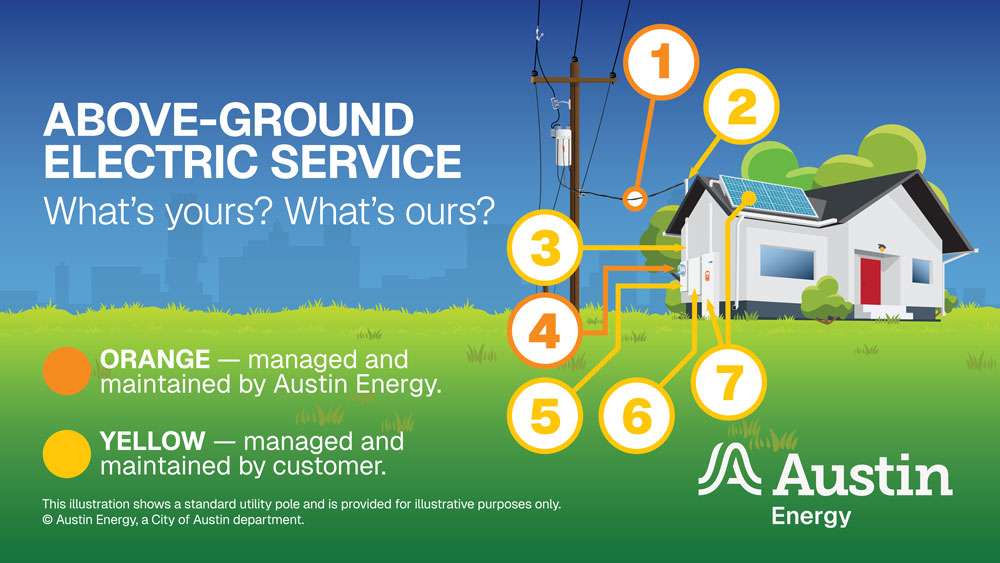 ABOVE-GROUND ELECTRIC SERVICE
What's yours? What's ours?

ORANGE — managed and maintained by Austin Energy.

YELLOW — managed and maintained by customer.

This illustration shows a standard utility pole and is provided for illustrative purposes only.
© Austin Energy, a City of Austin department.

1
2
3
4
5
6
7

Austin Energy